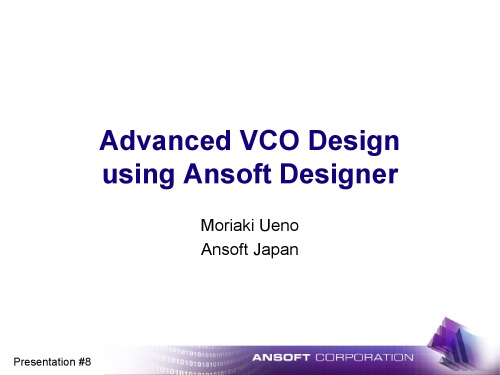 Advanced VCO Design using Ansoft Designer

Moriaki Ueno
Ansoft Japan

Presentation #8

ANSOFT CORPORATION